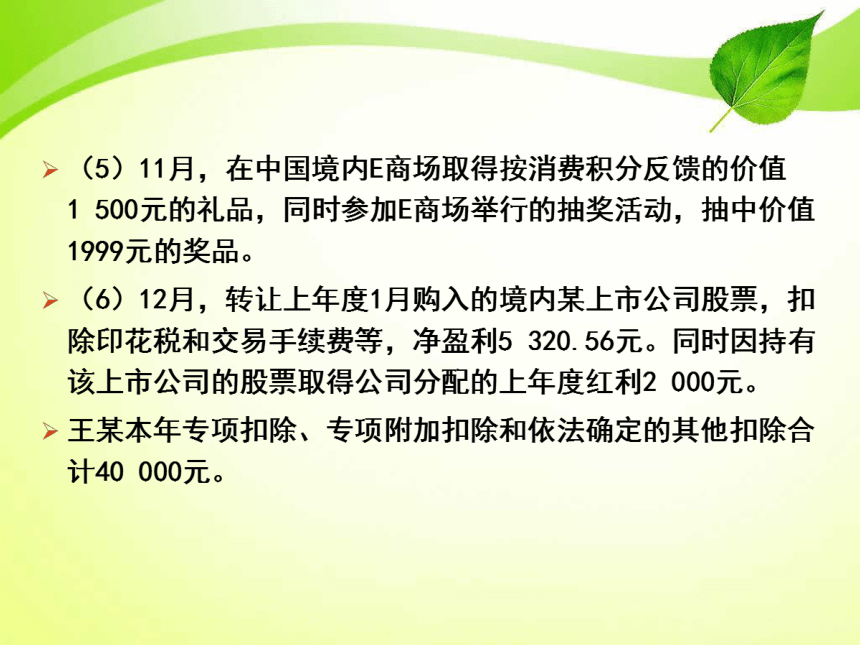 ➢ （5）11月，在中国境内E商场取得按消费积分反馈的价值1 500元的礼品，同时参加E商场举行的抽奖活动，抽中价值1999元的奖品。

➢ （6）12月，转让上年度1月购入的境内某上市公司股票，扣除印花税和交易手续费等，净盈利5 320.56元。同时因持有该上市公司的股票取得公司分配的上年度红利2 000元。

➢ 王某本年专项扣除、专项附加扣除和依法确定的其他扣除合计40 000元。